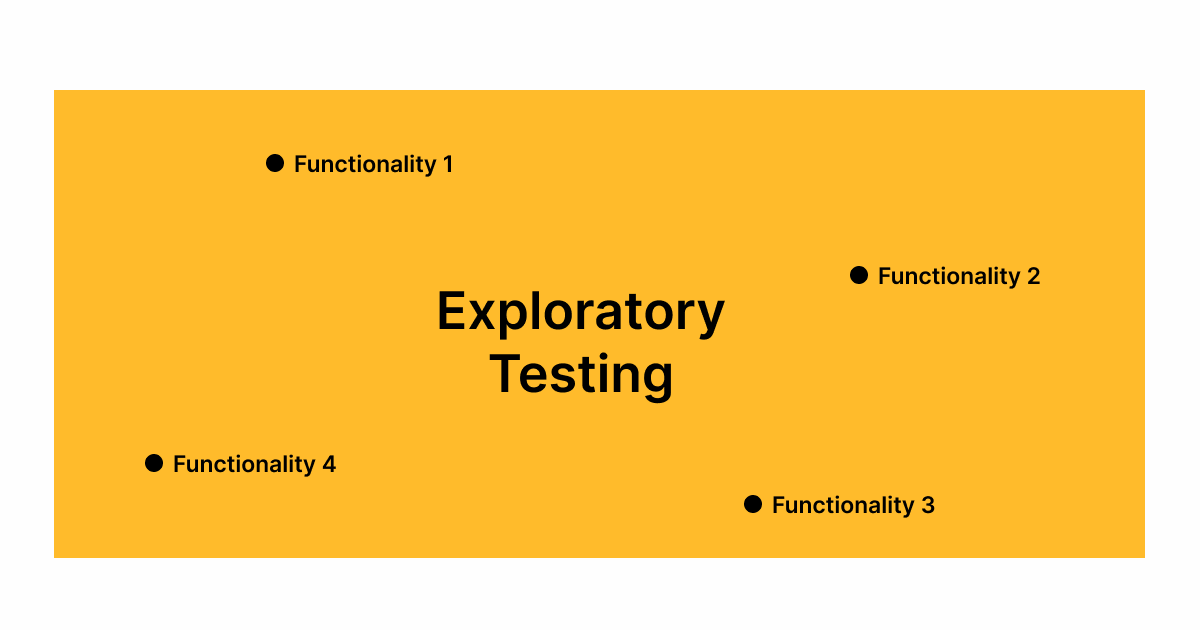 Functionality 1

Functionality 2

Exploratory Testing

Functionality 4

Functionality 3